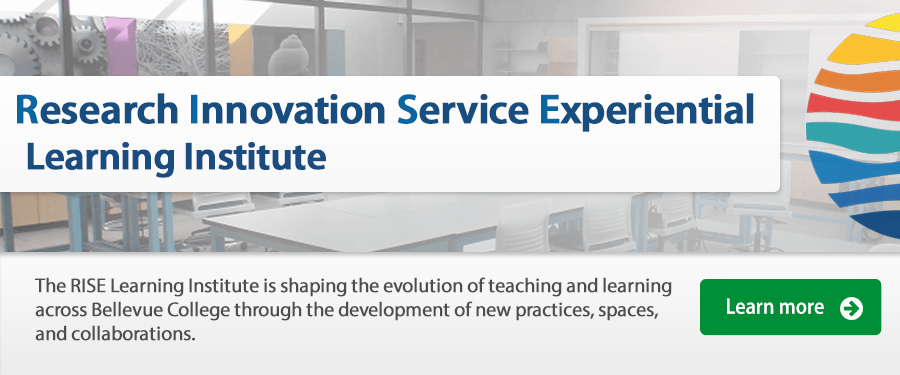 Research Innovation Service Experiential Learning Institute

The RISE Learning Institute is shaping the evolution of teaching and learning across Bellevue College through the development of new practices, spaces, and collaborations.

Learn more